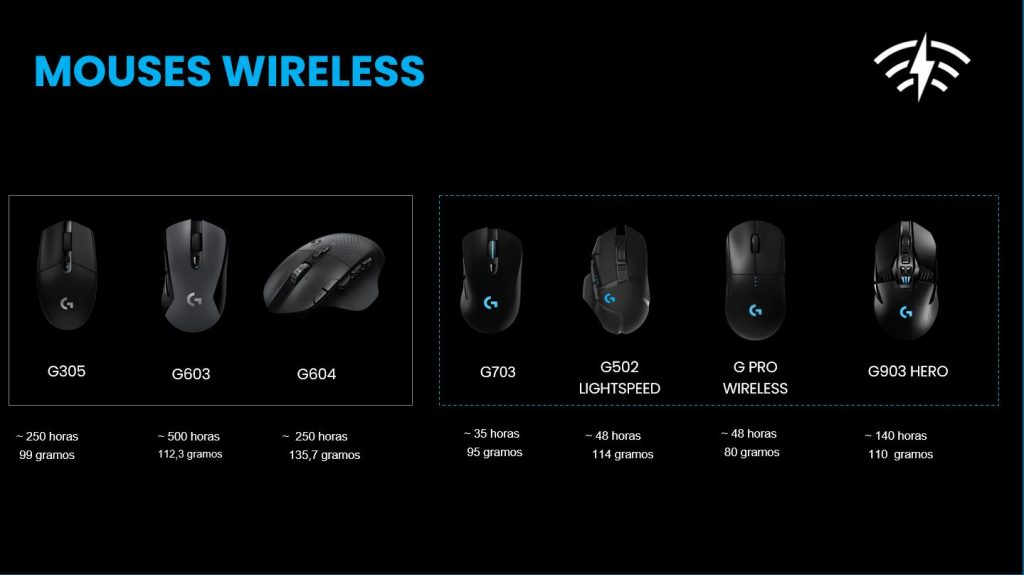 MOUSES WIRELESS

G305

G603

G604

G703

G502 LIGHTSPEED

G PRO WIRELESS

G903 HERO

~ 250 horas
99 gramos

~ 500 horas
112,3 gramos

~ 250 horas
135,7 gramos

~ 35 horas
95 gramos

~ 48 horas
114 gramos

~ 48 horas
80 gramos

~ 140 horas
110 gramos